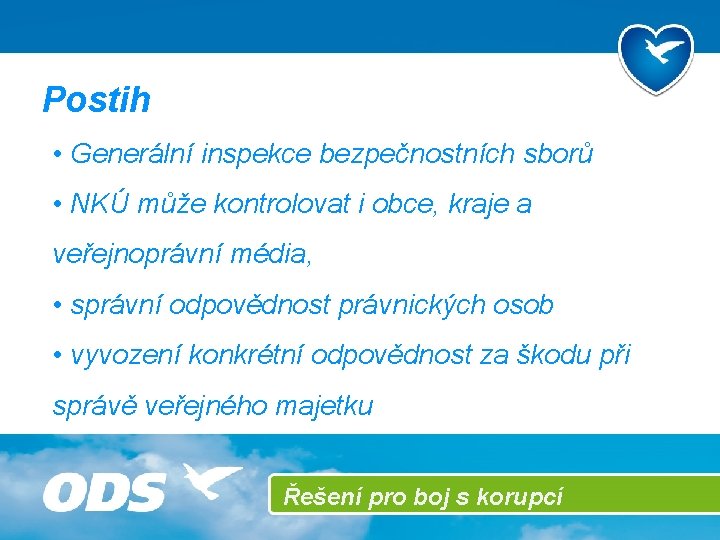 Postih

• Generální inspekce bezpečnostních sborů

• NKÚ může kontrolovat i obce, kraje a veřejnoprávní média,

• správní odpovědnost právnických osob

• vyvození konkrétní odpovědnost za škodu při správě veřejného majetku

ODS

Řešení pro boj s korupcí